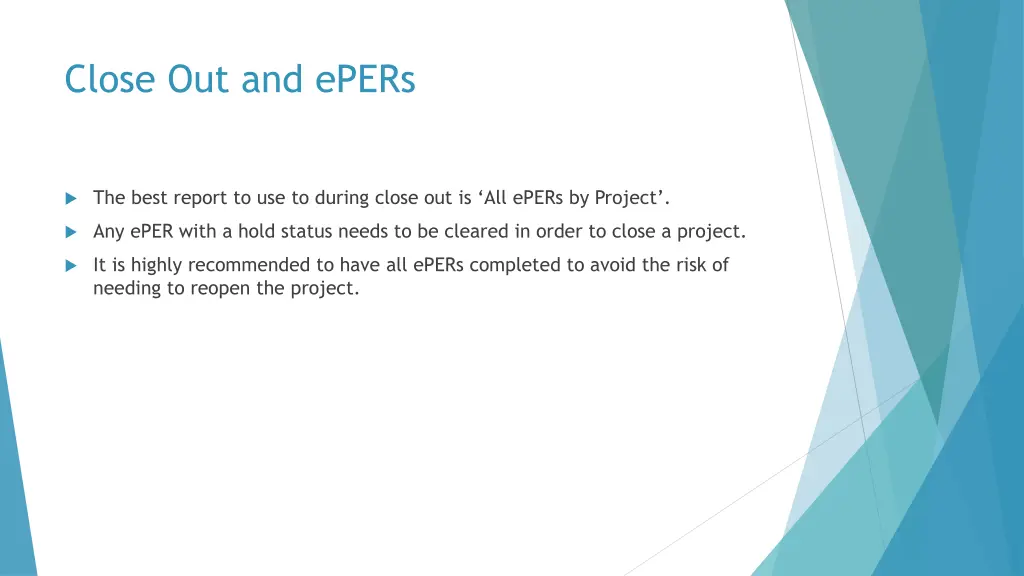 Close Out and ePERs

The best report to use to during close out is ‘All ePERs by Project’.

Any ePER with a hold status needs to be cleared in order to close a project.

It is highly recommended to have all ePERs completed to avoid the risk of needing to reopen the project.